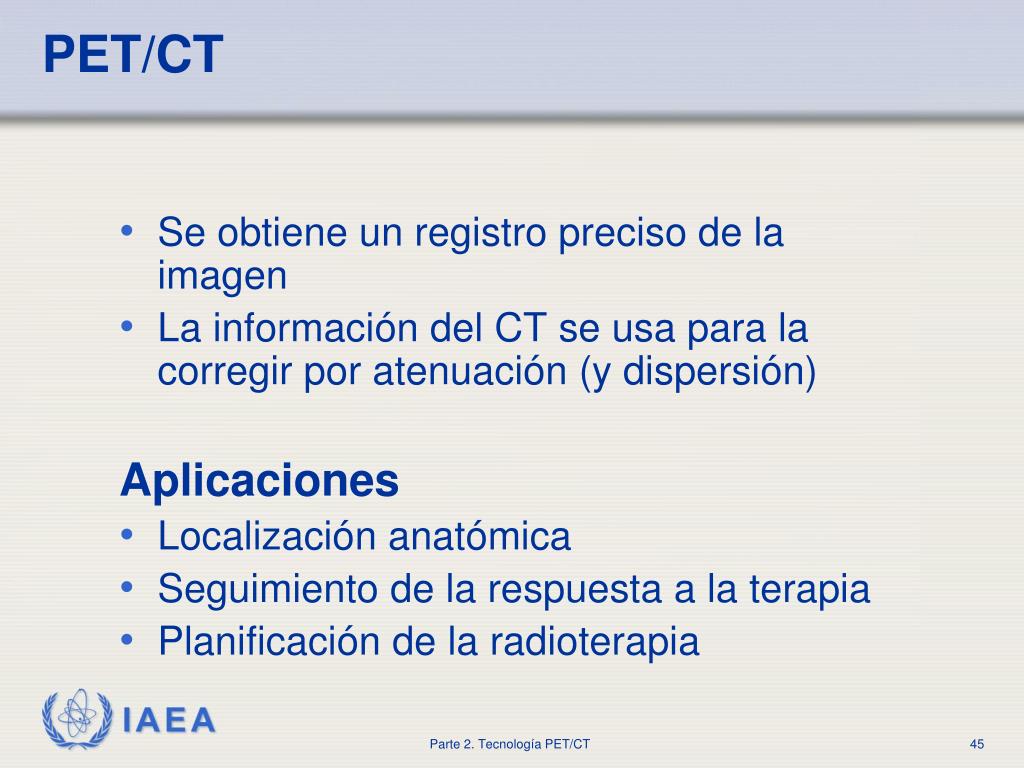 PET/CT

• Se obtiene un registro preciso de la imagen
• La información del CT se usa para la corregir por atenuación (y dispersión)

Aplicaciones
• Localización anatómica
• Seguimiento de la respuesta a la terapia
• Planificación de la radioterapia

IAEA

Parte 2. Tecnología PET/CT

45